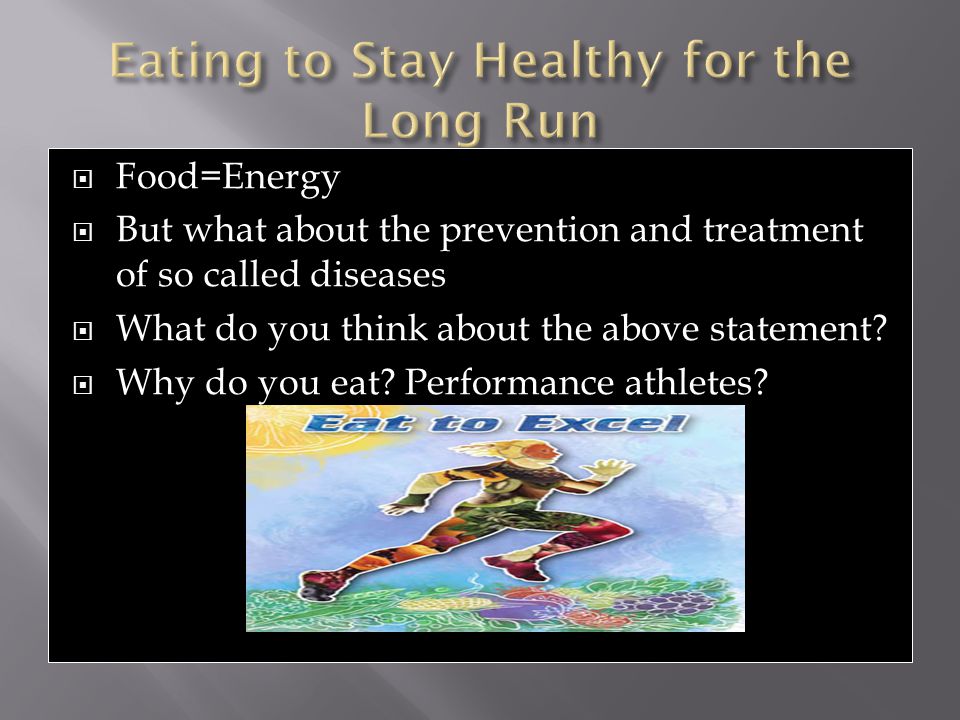 Eating to Stay Healthy for the Long Run

Food=Energy

But what about the prevention and treatment of so called diseases

What do you think about the above statement?

Why do you eat? Performance athletes?

Eat to Excel